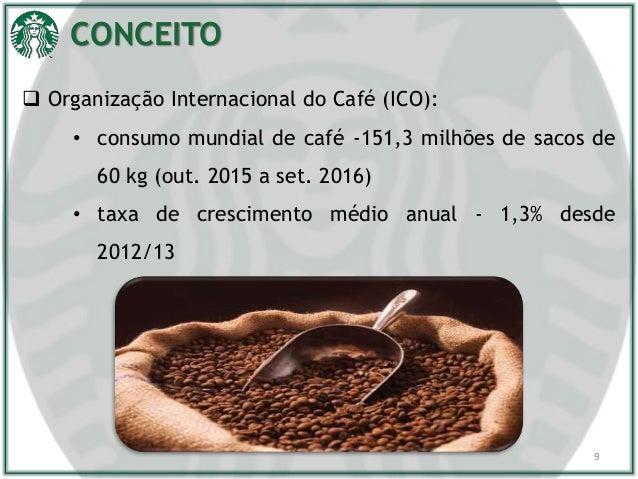 CONCEITO

❑ Organização Internacional do Café (ICO):

• consumo mundial de café -151,3 milhões de sacos de 60 kg (out. 2015 a set. 2016)

• taxa de crescimento médio anual - 1,3% desde 2012/13

9